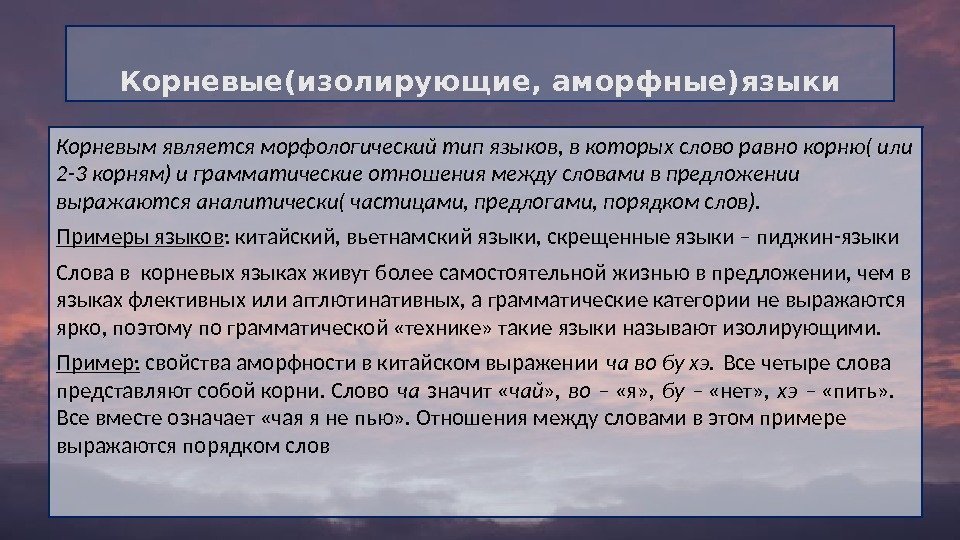 Корневые(изолирующие, аморфные)языки

Корневым является морфологический тип языков, в которых слово равно корню( или 2-3 корням) и грамматические отношения между словами в предложении выражаются аналитически( частицами, предлогами, порядком слов).

Примеры языков: китайский, вьетнамский языки, скрещенные языки – пиджин-языки

Слова в корневых языках живут более самостоятельной жизнью в предложении, чем в языках флективных или агглютинативных, а грамматические категории не выражаются ярко, поэтому по грамматической «технике» такие языки называют изолирующими.

Пример: свойства аморфности в китайском выражении ча во бу хэ. Все четыре слова представляют собой корни. Слово ча значит «чай», во – «я», бу – «нет», хэ – «пить». Все вместе означает «чая я не пью». Отношения между словами в этом примере выражаются порядком слов